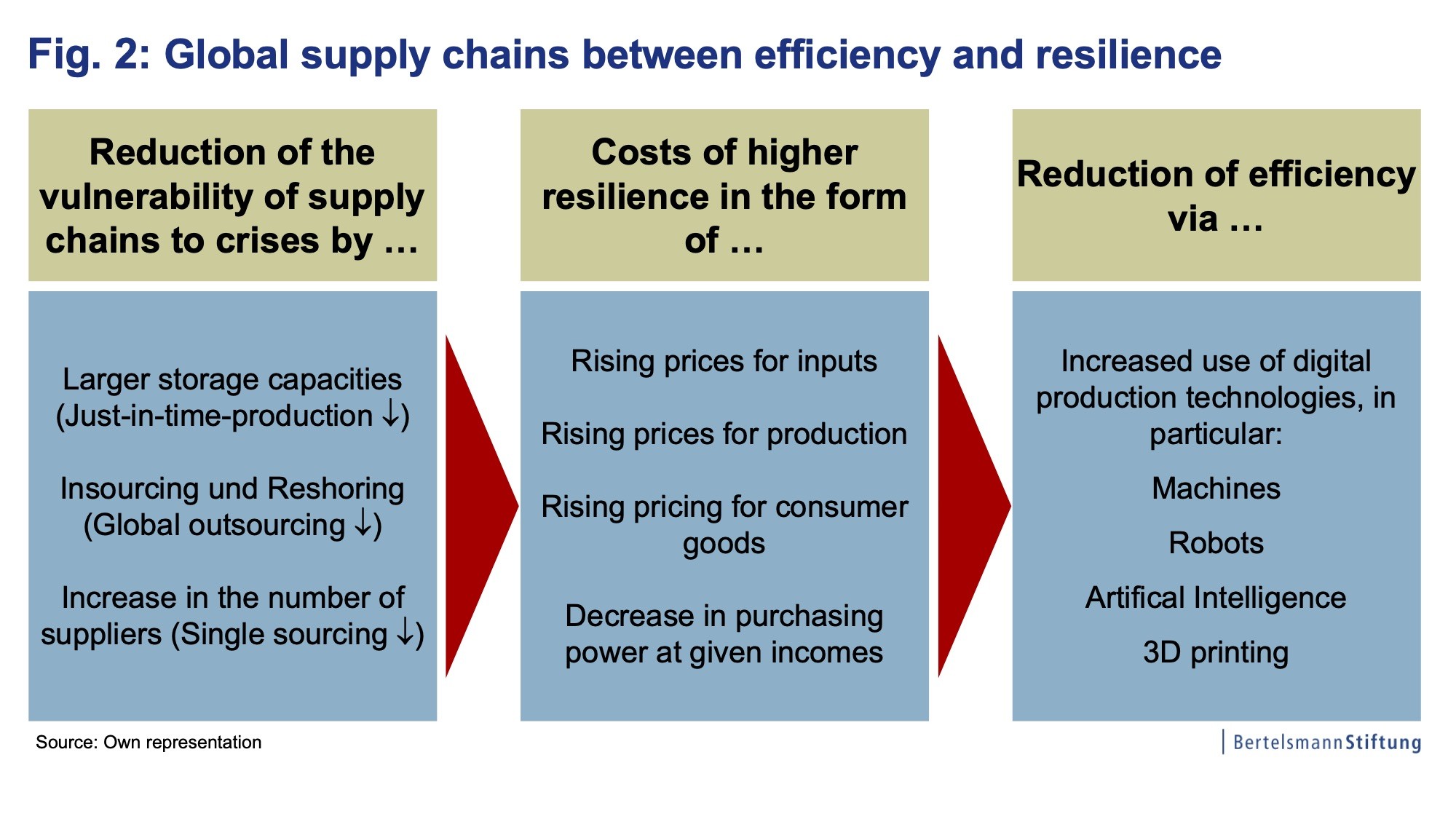 Fig. 2: Global supply chains between efficiency and resilience

Reduction of the vulnerability of supply chains to crises by …

Larger storage capacities (Just-in-time-production ↓)

Insourcing und Reshoring (Global outsourcing ↓)

Increase in the number of suppliers (Single sourcing ↓)

Costs of higher resilience in the form of …

Rising prices for inputs

Rising prices for production

Rising pricing for consumer goods

Decrease in purchasing power at given incomes

Reduction of efficiency via …

Increased use of digital production technologies, in particular:

Machines

Robots

Artifical Intelligence

3D printing

Source: Own representation

BertelsmannStiftung